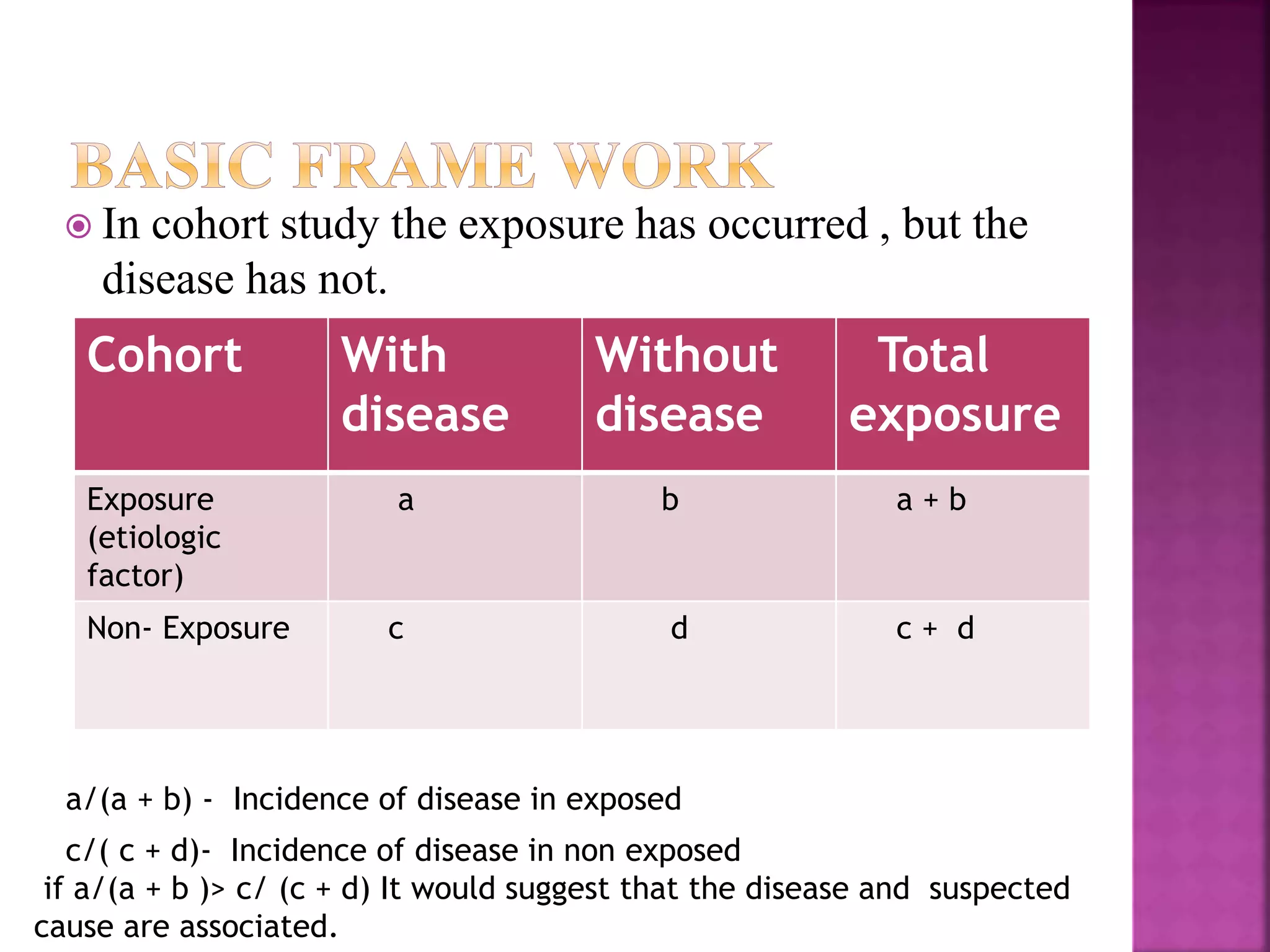 BASIC FRAME WORK

In cohort study the exposure has occurred , but the disease has not.

| Cohort | With disease | Without disease | Total exposure |
|---|---|---|---|
| Exposure (etiologic factor) | a | b | a + b |
| Non- Exposure | c | d | c + d |

a/(a + b) - Incidence of disease in exposed

c/( c + d)- Incidence of disease in non exposed
if a/(a + b )> c/ (c + d) It would suggest that the disease and suspected cause are associated.